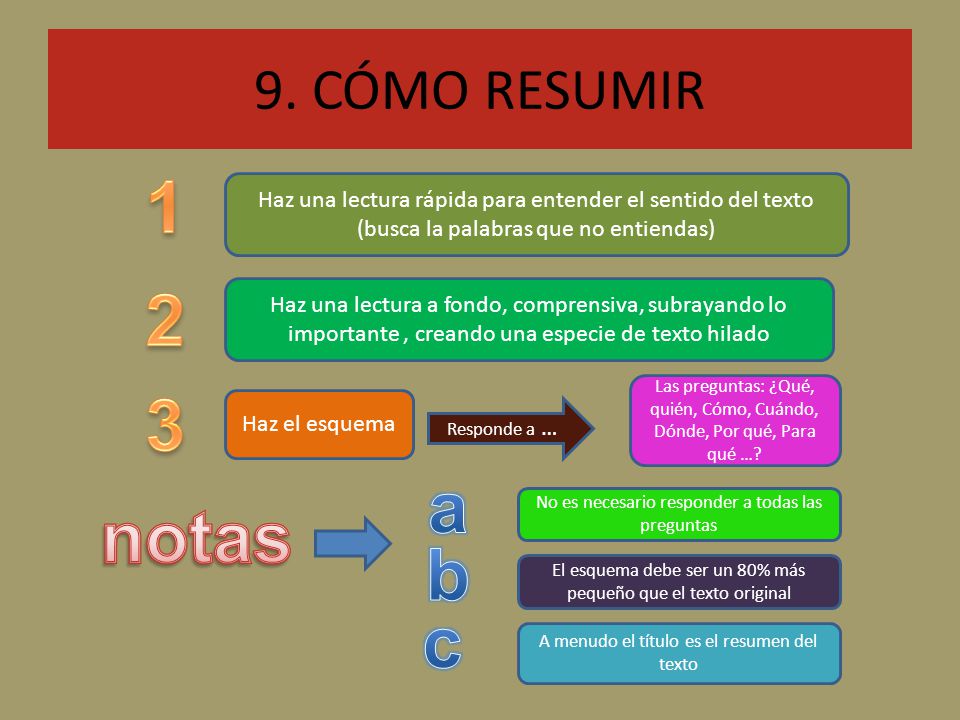 9. CÓMO RESUMIR

1

Haz una lectura rápida para entender el sentido del texto (busca la palabras que no entiendas)

2

Haz una lectura a fondo, comprensiva, subrayando lo importante , creando una especie de texto hilado

3

Haz el esquema

Responde a ...

Las preguntas: ¿Qué, quién, Cómo, Cuándo, Dónde, Por qué, Para qué ...?

notas

a

No es necesario responder a todas las preguntas

b

El esquema debe ser un 80% más pequeño que el texto original

c

A menudo el título es el resumen del texto